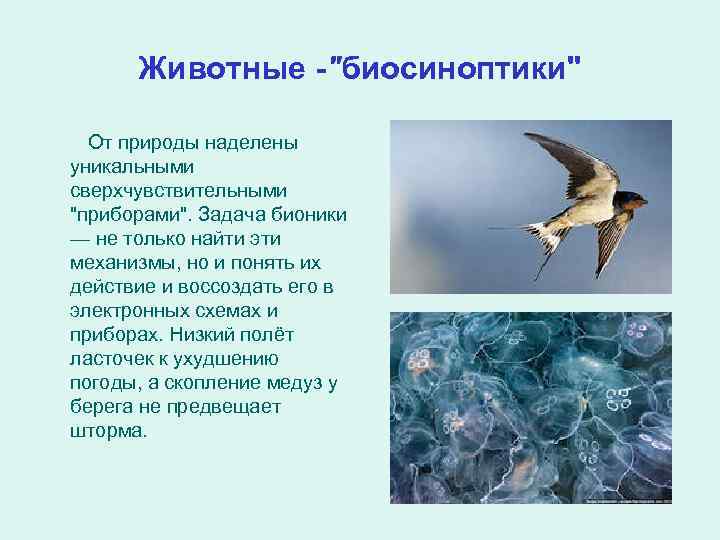 Животные -"биосиноптики"

От природы наделены уникальными сверхчувствительными "приборами". Задача бионики — не только найти эти механизмы, но и понять их действие и воссоздать его в электронных схемах и приборах. Низкий полёт ласточек к ухудшению погоды, а скопление медуз у берега не предвещает шторма.